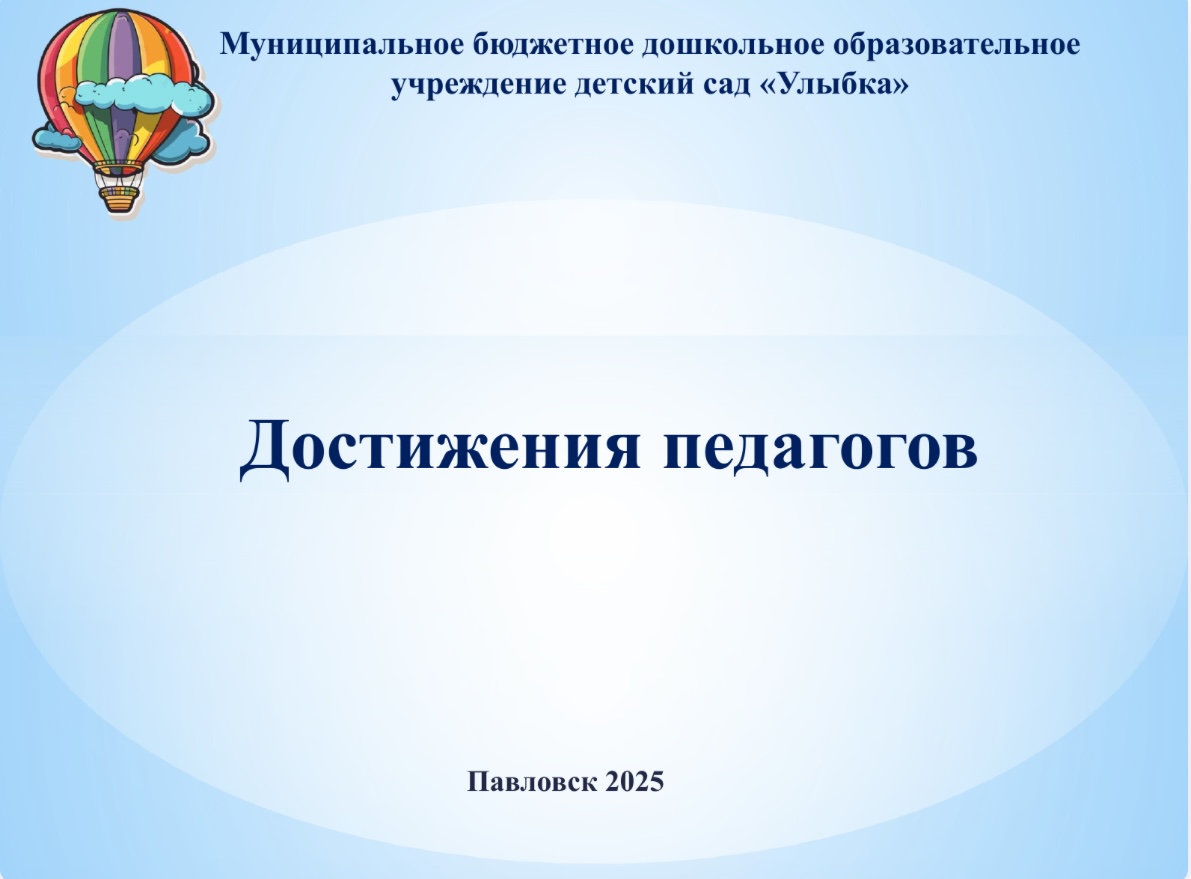 Муниципальное бюджетное дошкольное образовательное учреждение детский сад «Улыбка»

Достижения педагогов

Павловск 2025